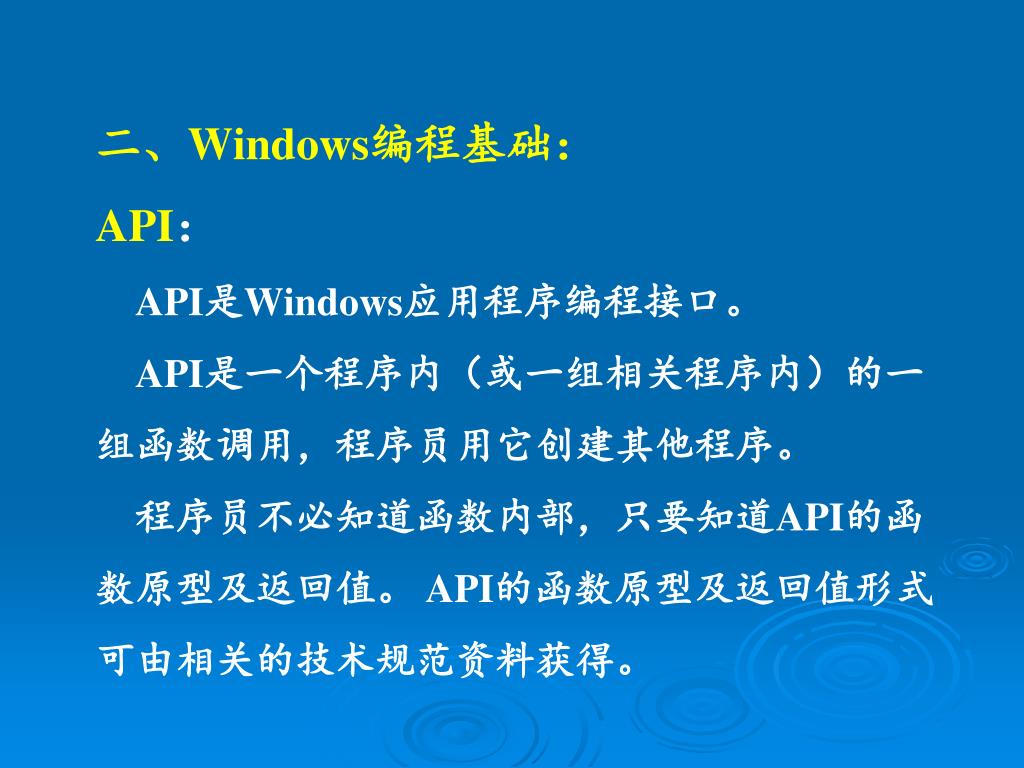 二、Windows编程基础：

API：

API是Windows应用程序编程接口。

API是一个程序内（或一组相关程序内）的一组函数调用，程序员用它创建其他程序。

程序员不必知道函数内部，只要知道API的函数原型及返回值。API的函数原型及返回值形式可由相关的技术规范资料获得。